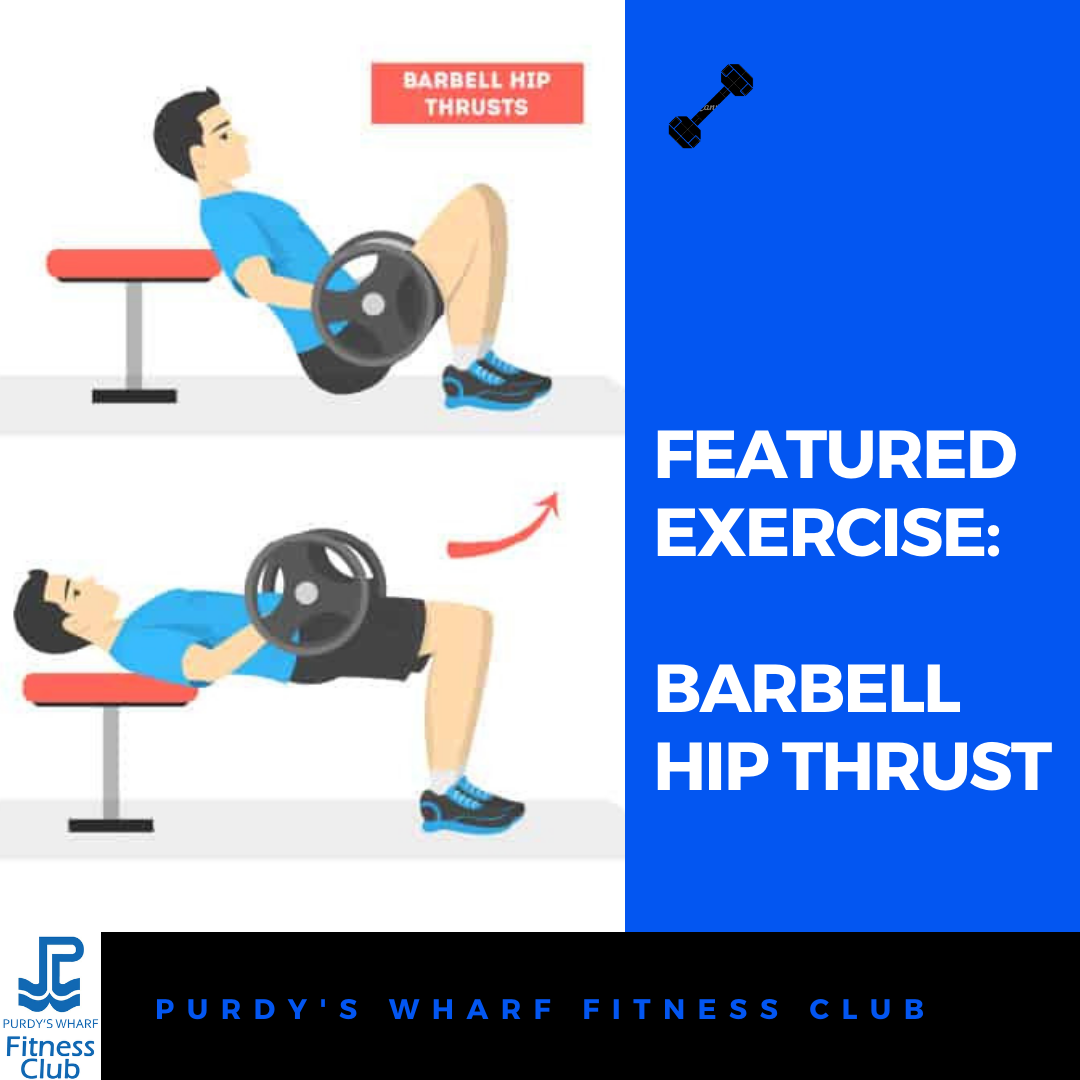 BARBELL HIP THRUSTS

FEATURED EXERCISE:

BARBELL HIP THRUST

PURDY'S WHARF Fitness Club

PURDY'S WHARF FITNESS CLUB